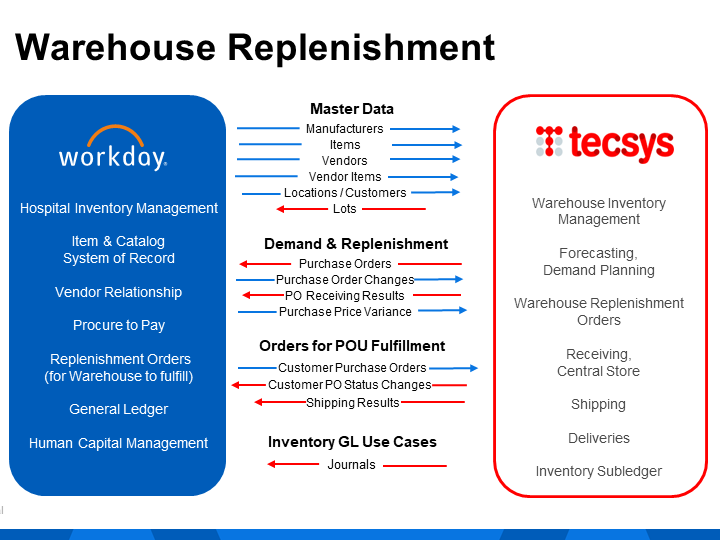 Warehouse Replenishment

workday.

Hospital Inventory Management

Item & Catalog System of Record

Vendor Relationship

Procure to Pay

Replenishment Orders (for Warehouse to fulfill)

General Ledger

Human Capital Management

Master Data

Manufacturers

Items

Vendors

Vendor Items

Locations / Customers

Lots

Demand & Replenishment

Purchase Orders

Purchase Order Changes

PO Receiving Results

Purchase Price Variance

Orders for POU Fulfillment

Customer Purchase Orders

Customer PO Status Changes

Shipping Results

Inventory GL Use Cases

Journals

tecsys

Warehouse Inventory Management

Forecasting, Demand Planning

Warehouse Replenishment Orders

Receiving, Central Store

Shipping

Deliveries

Inventory Subledger